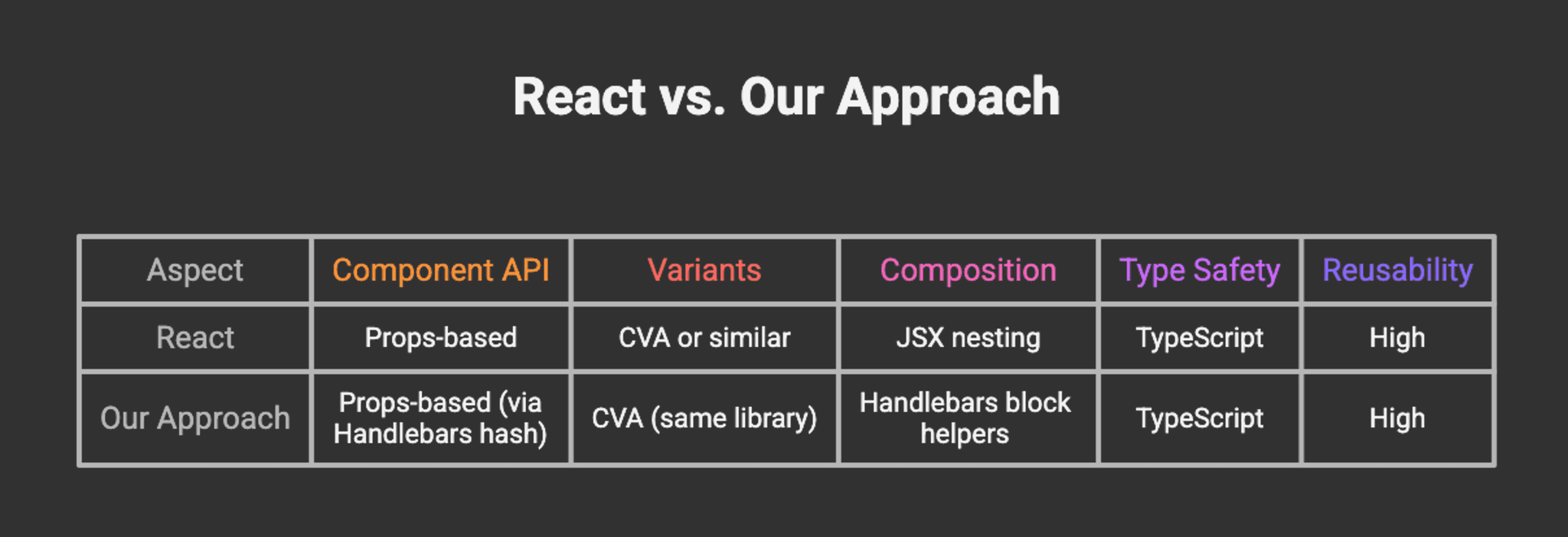 React vs. Our Approach

| Aspect | Component API | Variants | Composition | Type Safety | Reusability |
|---|---|---|---|---|---|
| React | Props-based | CVA or similar | JSX nesting | TypeScript | High |
| Our Approach | Props-based (via Handlebars hash) | CVA (same library) | Handlebars block helpers | TypeScript | High |